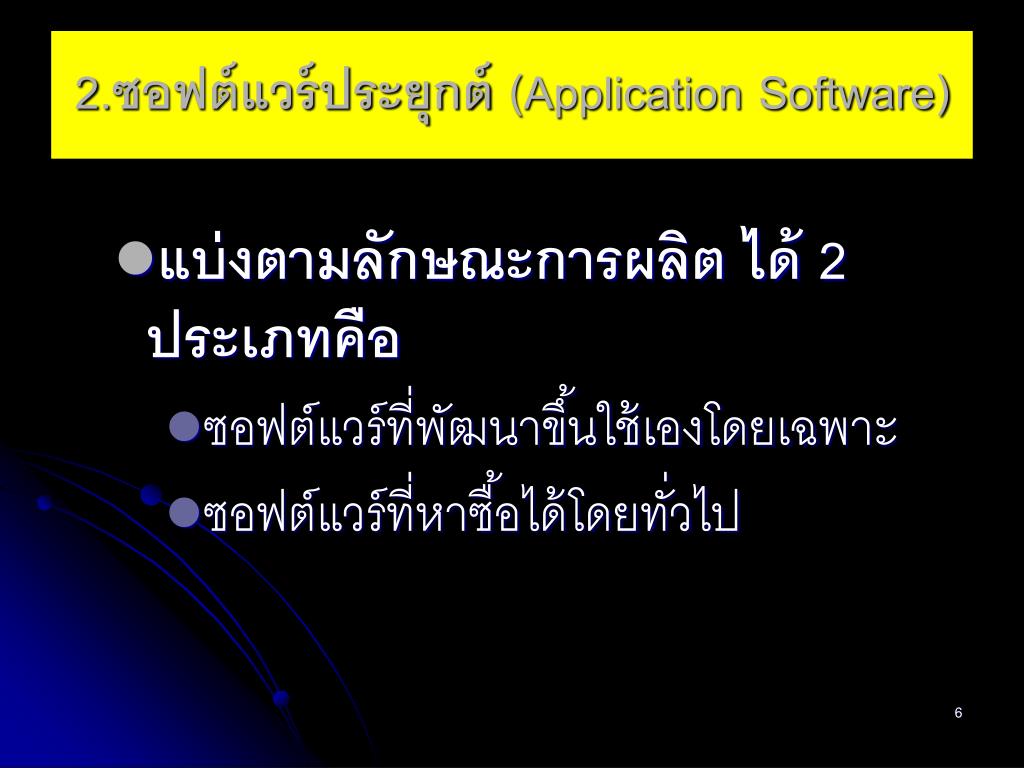 2.ซอฟต์แวร์ประยุกต์ (Application Software)

แบ่งตามลักษณะการผลิต ได้ 2 ประเภทคือ

ซอฟต์แวร์ที่พัฒนาขึ้นใช้เองโดยเฉพาะ

ซอฟต์แวร์ที่หาซื้อได้โดยทั่วไป

6